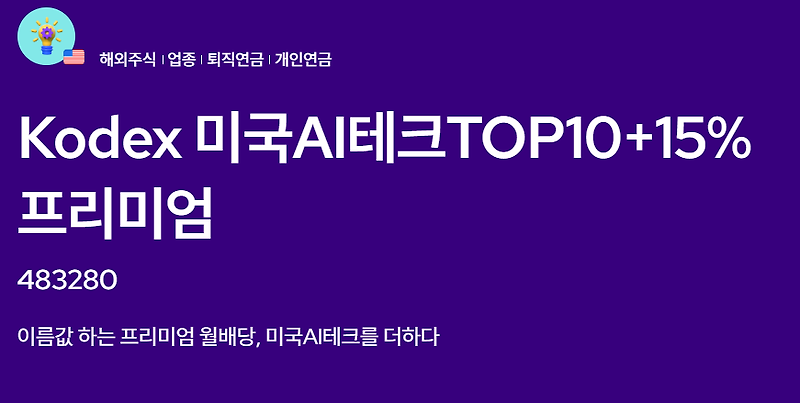 해외주식 | 업종 | 퇴직연금 | 개인연금

Kodex 미국AI테크TOP10+15% 프리미엄

483280

이름값 하는 프리미엄 월배당, 미국AI테크를 더하다